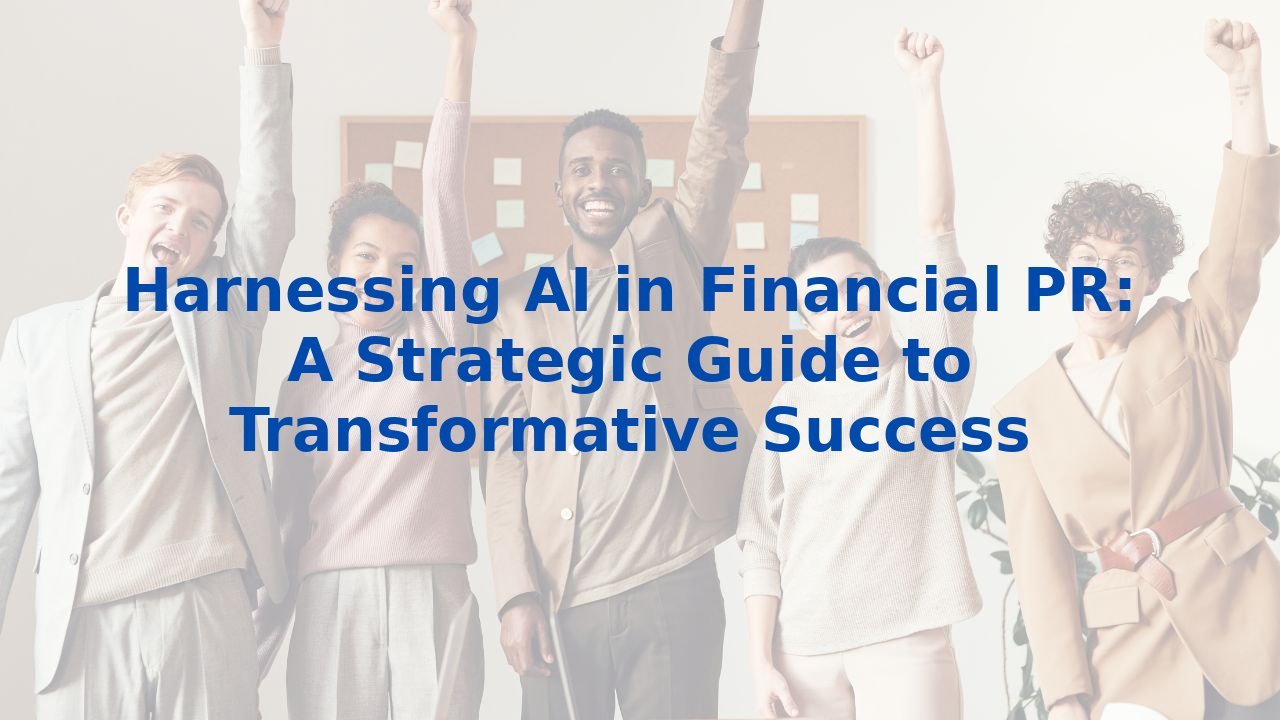 Harnessing AI in Financial PR: A Strategic Guide to Transformative Success